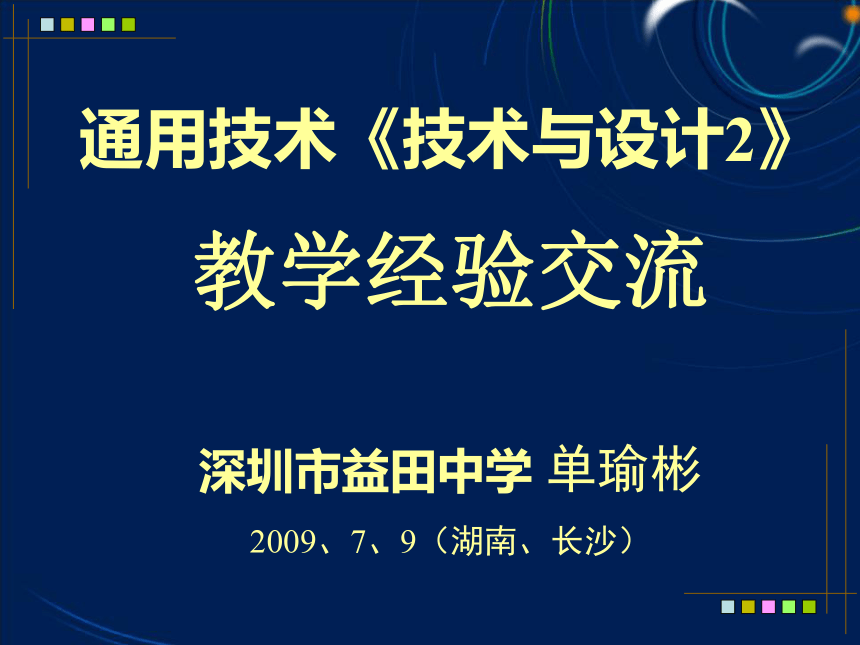 通用技术《技术与设计2》

教学经验交流

深圳市益田中学 单瑜彬

2009、7、9（湖南、长沙）